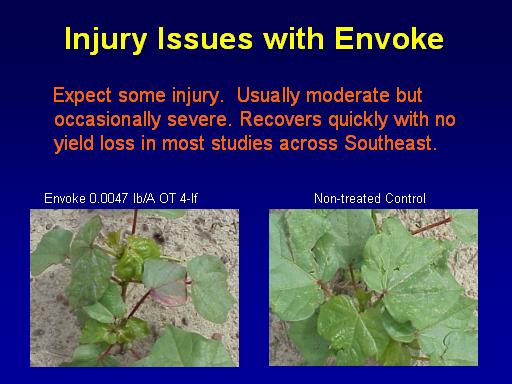 Injury Issues with Envoke

Expect some injury. Usually moderate but occasionally severe. Recovers quickly with no yield loss in most studies across Southeast.

Envoke 0.0047 lb/A OT 4-lf

Non-treated Control